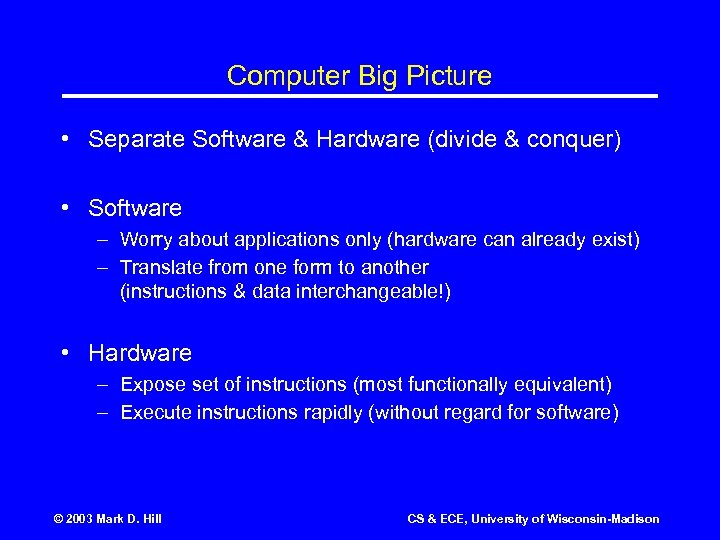 Computer Big Picture

• Separate Software & Hardware (divide & conquer)

• Software
– Worry about applications only (hardware can already exist)
– Translate from one form to another (instructions & data interchangeable!)

• Hardware
– Expose set of instructions (most functionally equivalent)
– Execute instructions rapidly (without regard for software)

© 2003 Mark D. Hill

CS & ECE, University of Wisconsin-Madison